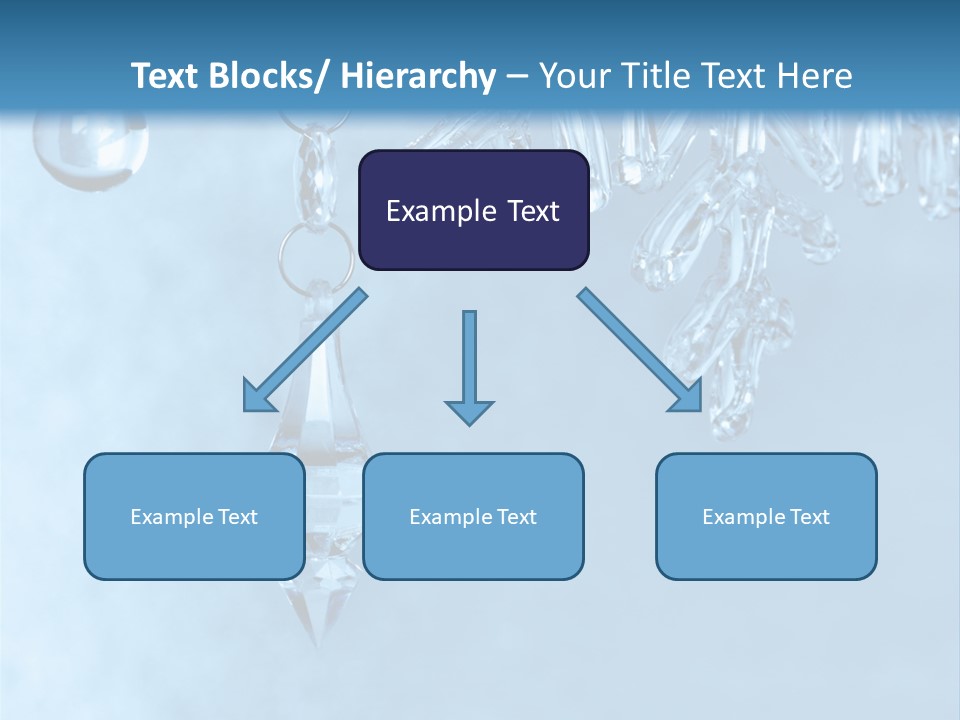 Text Blocks/ Hierarchy – Your Title Text Here

Example Text

Example Text

Example Text

Example Text